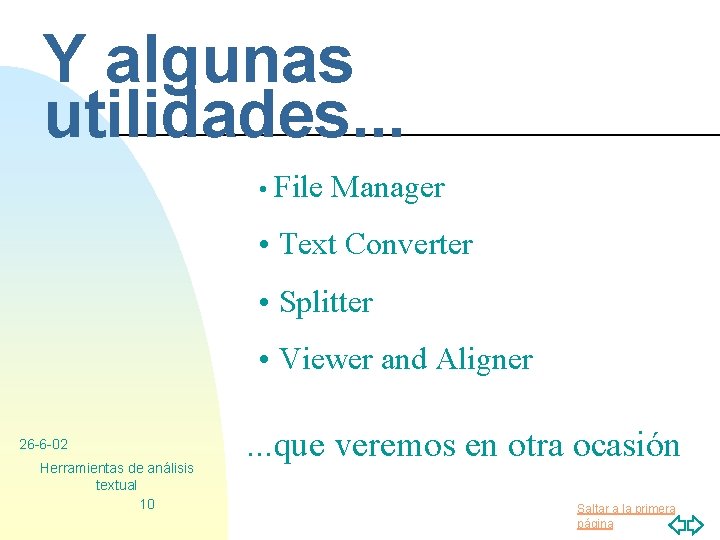 Y algunas utilidades...

• File Manager

• Text Converter

• Splitter

• Viewer and Aligner

...que veremos en otra ocasión

26-6-02

Herramientas de análisis textual

10

Saltar a la primera página